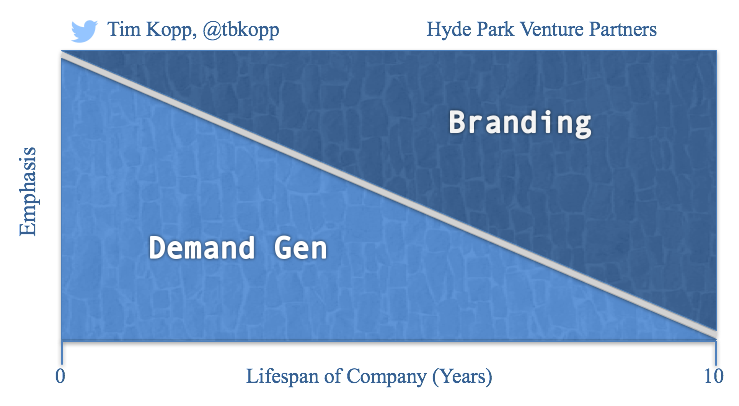 Tim Kopp, @tbkopp

Hyde Park Venture Partners

Emphasis

Branding

Demand Gen

0

Lifespan of Company (Years)

10